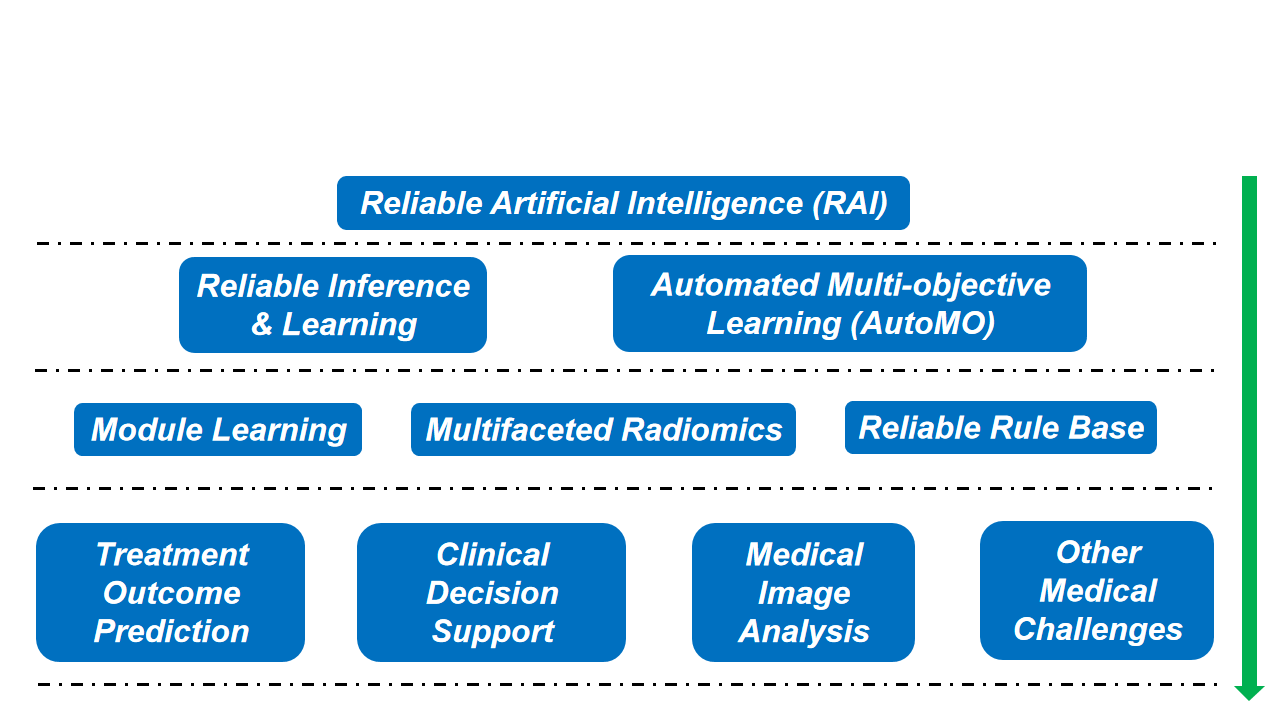 Reliable Artificial Intelligence (RAI)

Reliable Inference & Learning

Automated Multi-objective Learning (AutoMO)

Module Learning

Multifaceted Radiomics

Reliable Rule Base

Treatment Outcome Prediction

Clinical Decision Support

Medical Image Analysis

Other Medical Challenges